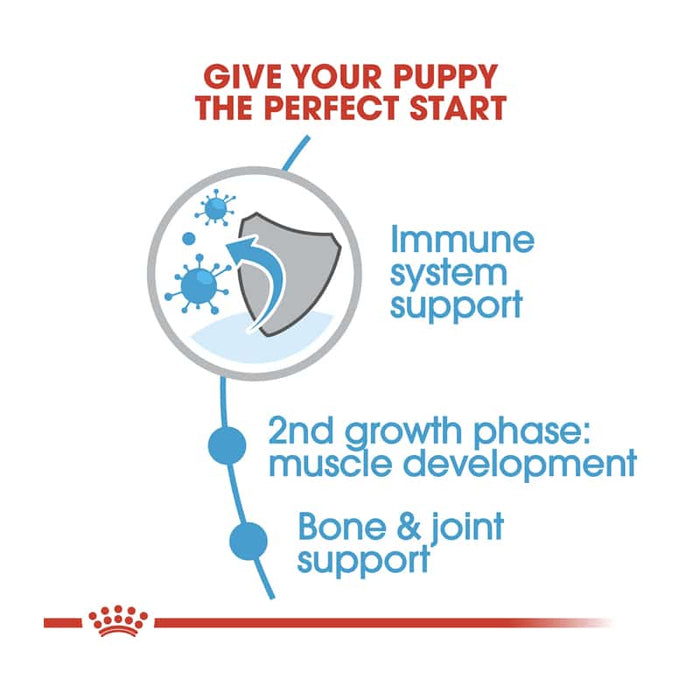 GIVE YOUR PUPPY THE PERFECT START

Immune system support

2nd growth phase: muscle development

Bone & joint support